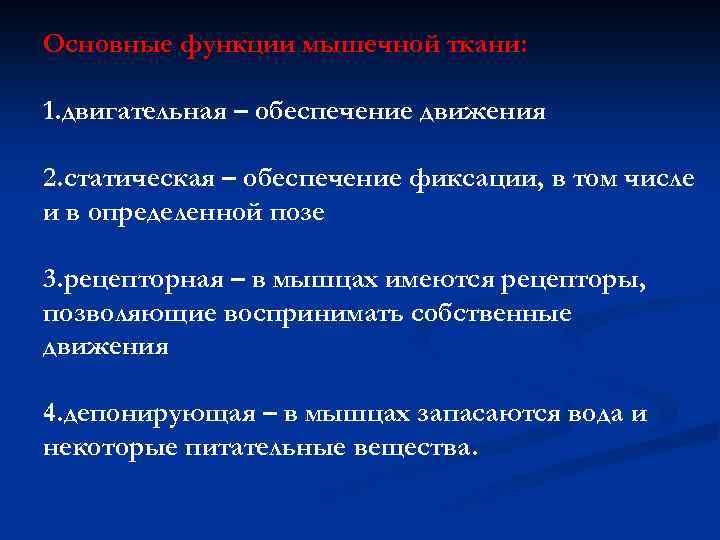 Основные функции мышечной ткани:

1.двигательная – обеспечение движения

2.статическая – обеспечение фиксации, в том числе и в определенной позе

3.рецепторная – в мышцах имеются рецепторы, позволяющие воспринимать собственные движения

4.депонирующая – в мышцах запасаются вода и некоторые питательные вещества.